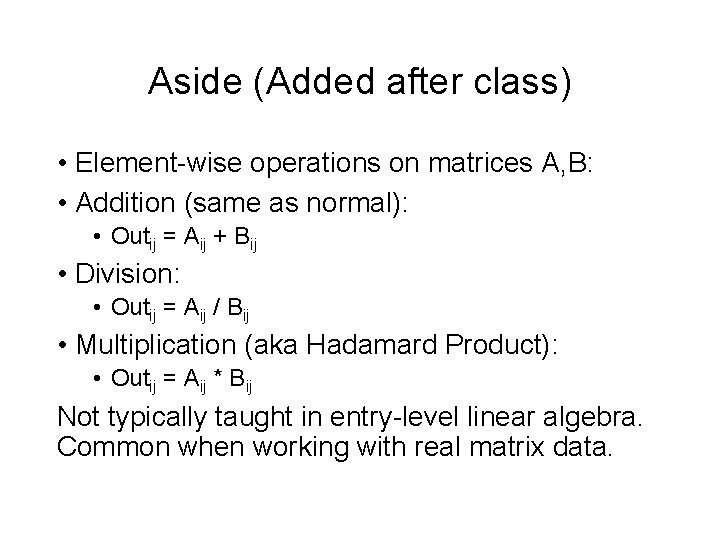 Aside (Added after class)

• Element-wise operations on matrices A,B:
• Addition (same as normal):
  • $Out_{ij} = A_{ij} + B_{ij}$
• Division:
  • $Out_{ij} = A_{ij} / B_{ij}$
• Multiplication (aka Hadamard Product):
  • $Out_{ij} = A_{ij} * B_{ij}$

Not typically taught in entry-level linear algebra. Common when working with real matrix data.